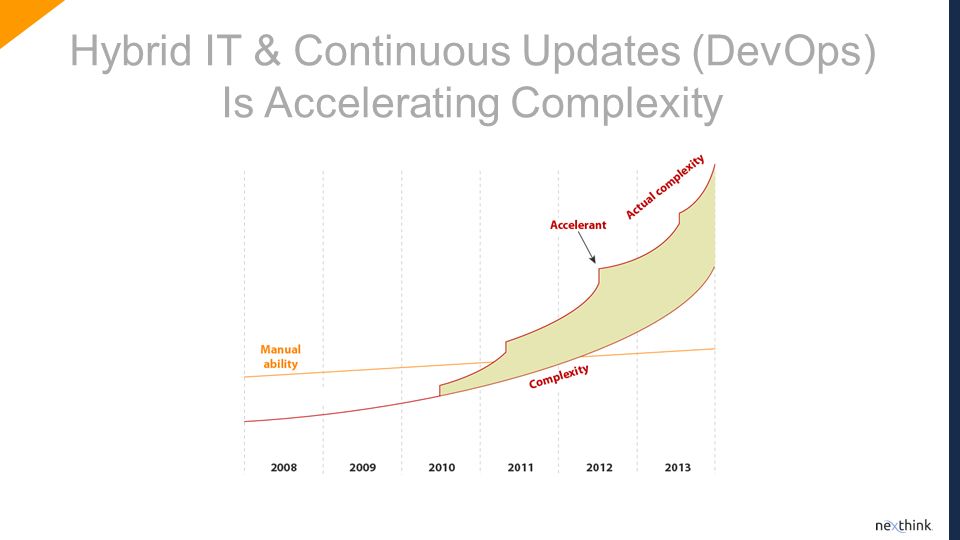 Hybrid IT & Continuous Updates (DevOps) Is Accelerating Complexity

Actual complexity

Accelerant

Manual ability

Complexity

2008
2009
2010
2011
2012
2013

nexthink